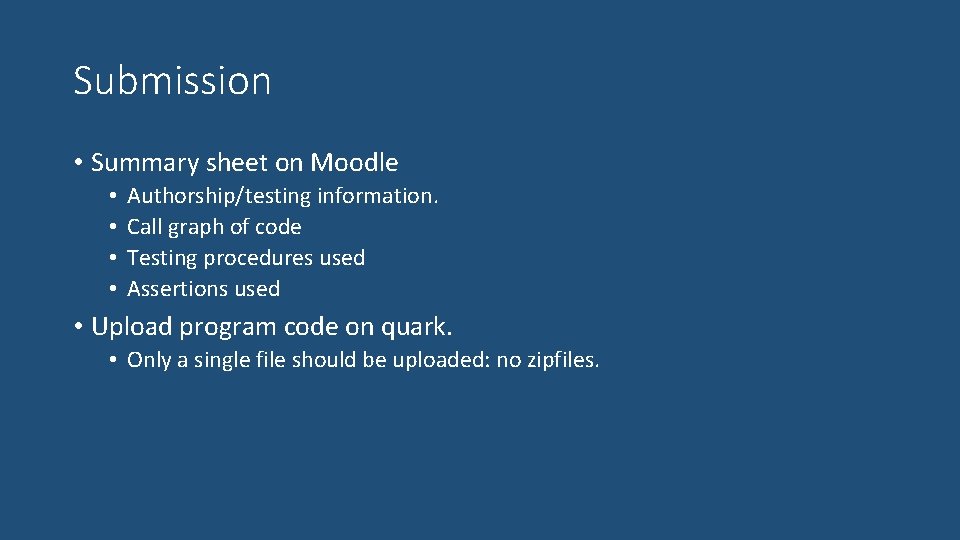 Submission

• Summary sheet on Moodle
  • Authorship/testing information.
  • Call graph of code
  • Testing procedures used
  • Assertions used
• Upload program code on quark.
  • Only a single file should be uploaded: no zipfiles.